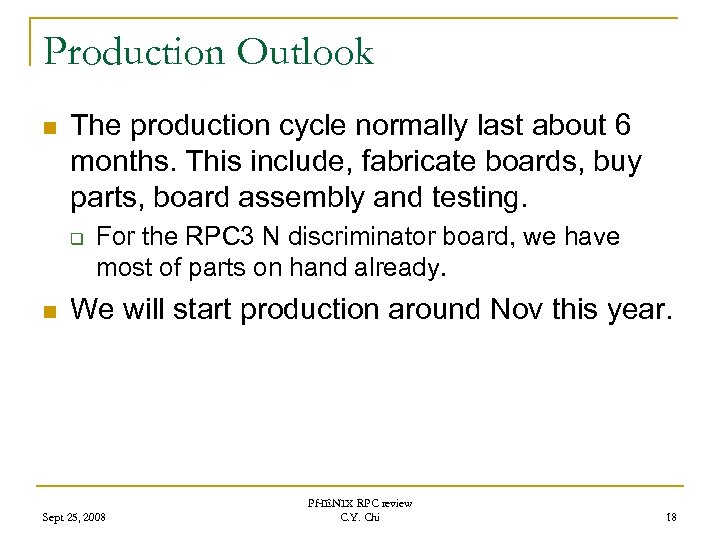 Production Outlook

The production cycle normally last about 6 months. This include, fabricate boards, buy parts, board assembly and testing.

For the RPC3 N discriminator board, we have most of parts on hand already.

We will start production around Nov this year.

Sept 25, 2008

PHENIX RPC review
C.Y. Chi

18